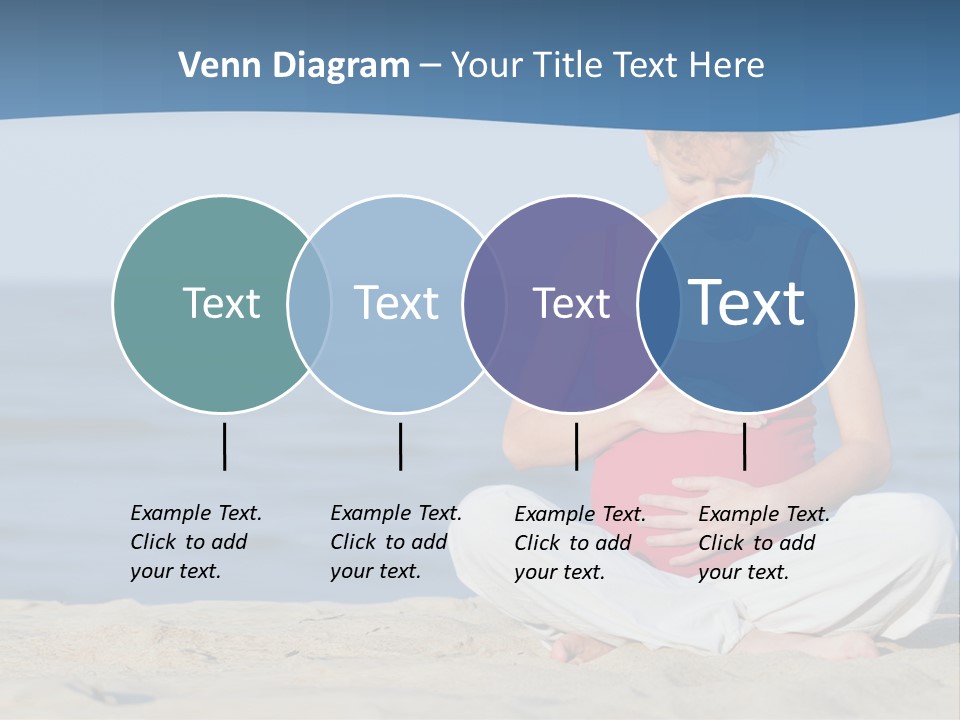 Venn Diagram – Your Title Text Here

Text

Text

Text

Text

Example Text. Click to add your text.

Example Text. Click to add your text.

Example Text. Click to add your text.

Example Text. Click to add your text.